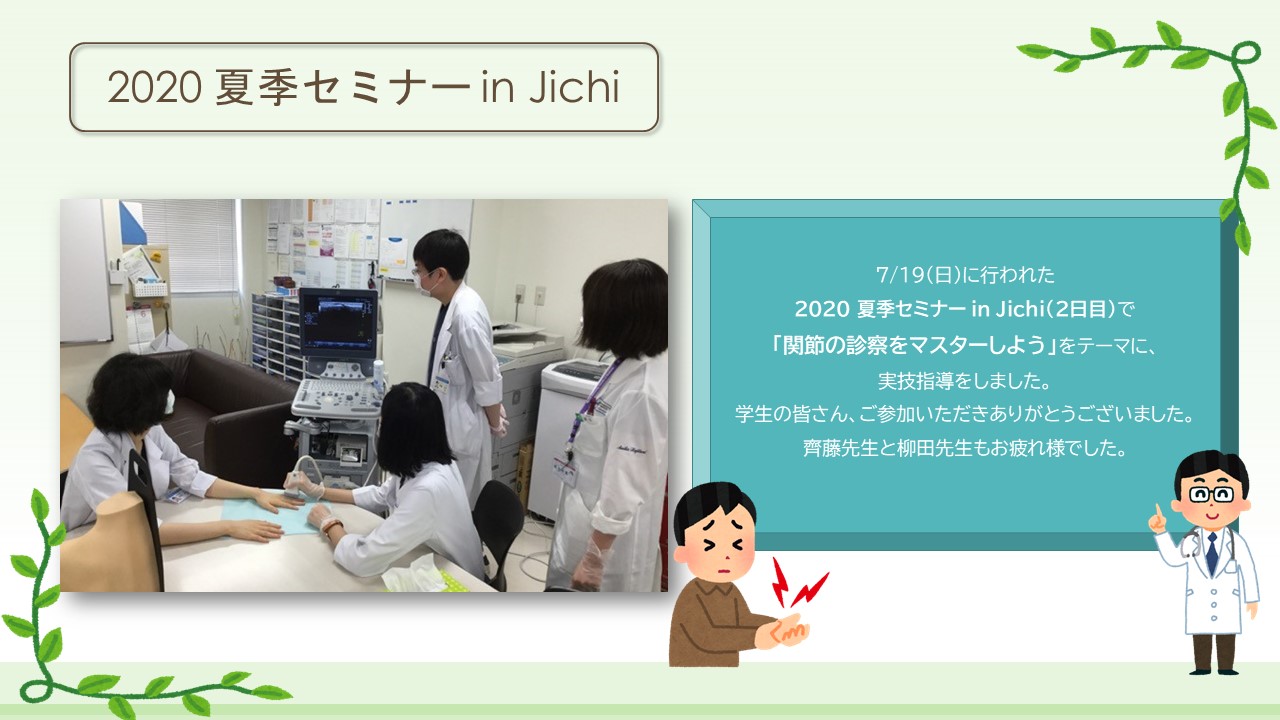 2020 夏季セミナー in Jichi

7/19(日)に行われた
2020 夏季セミナー in Jichi(2日目)で
「関節の診察をマスターしよう」をテーマに、
実技指導をしました。
学生の皆さん、ご参加いただきありがとうございました。
齊藤先生と柳田先生もお疲れ様でした。